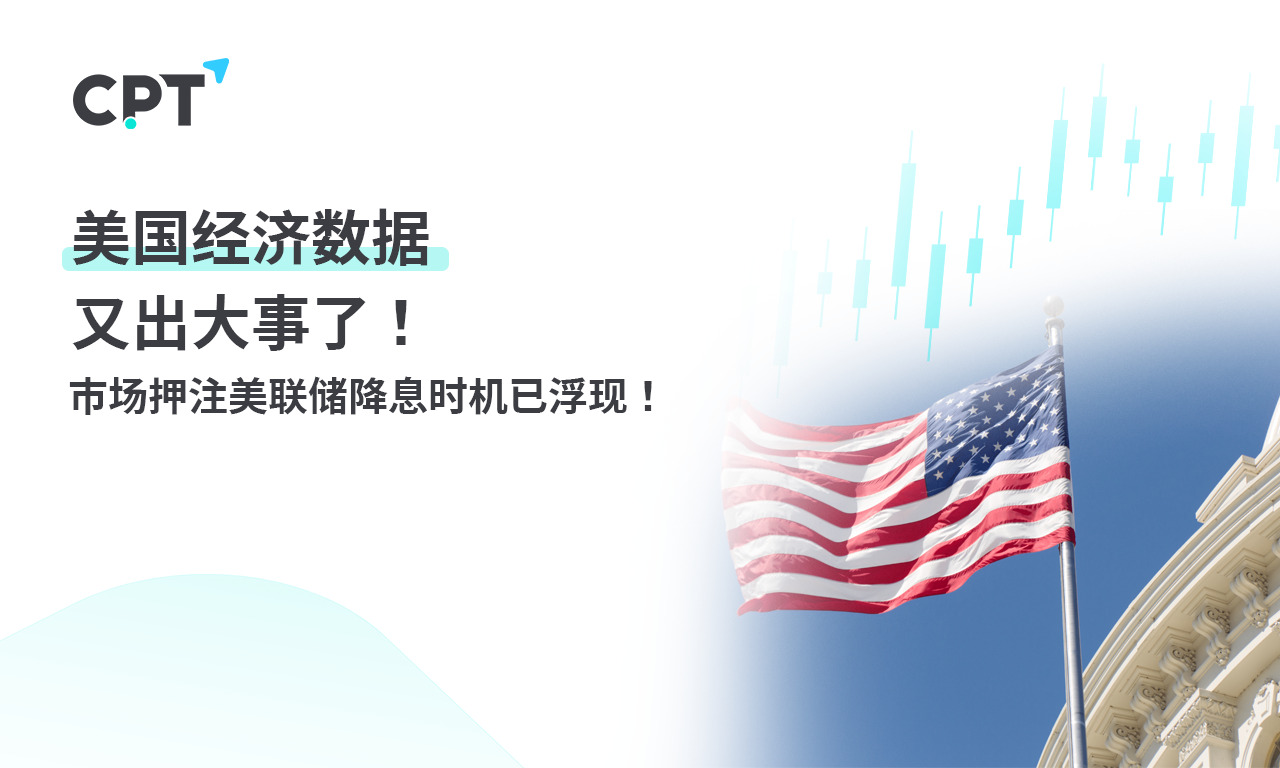 CPT

美国经济数据
又出大事了！
市场押注美联储降息时机已浮现！